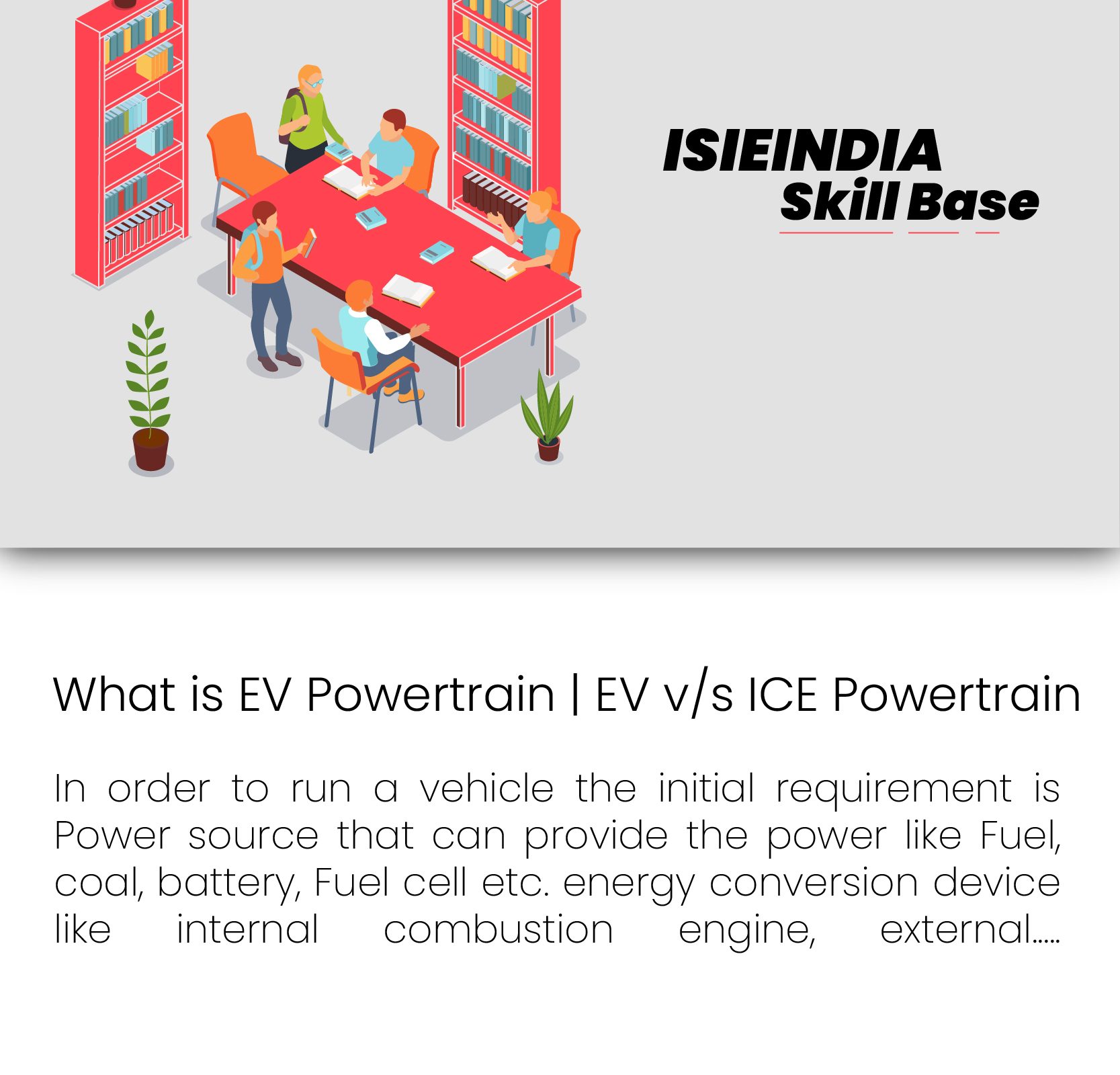 ISIEINDIA
Skill Base

What is EV Powertrain | EV v/s ICE Powertrain

In order to run a vehicle the initial requirement is Power source that can provide the power like Fuel, coal, battery, Fuel cell etc. energy conversion device like internal combustion engine, external.....